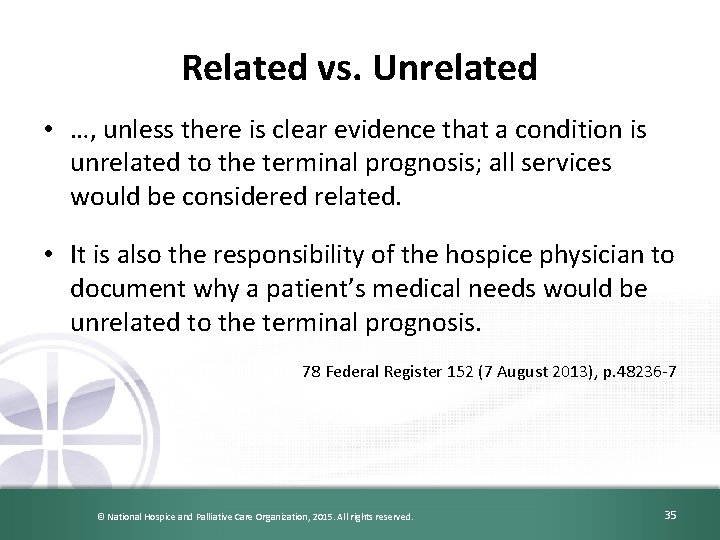 Related vs. Unrelated

• …, unless there is clear evidence that a condition is unrelated to the terminal prognosis; all services would be considered related.

• It is also the responsibility of the hospice physician to document why a patient's medical needs would be unrelated to the terminal prognosis.

78 Federal Register 152 (7 August 2013), p.48236-7

© National Hospice and Palliative Care Organization, 2015. All rights reserved.

35